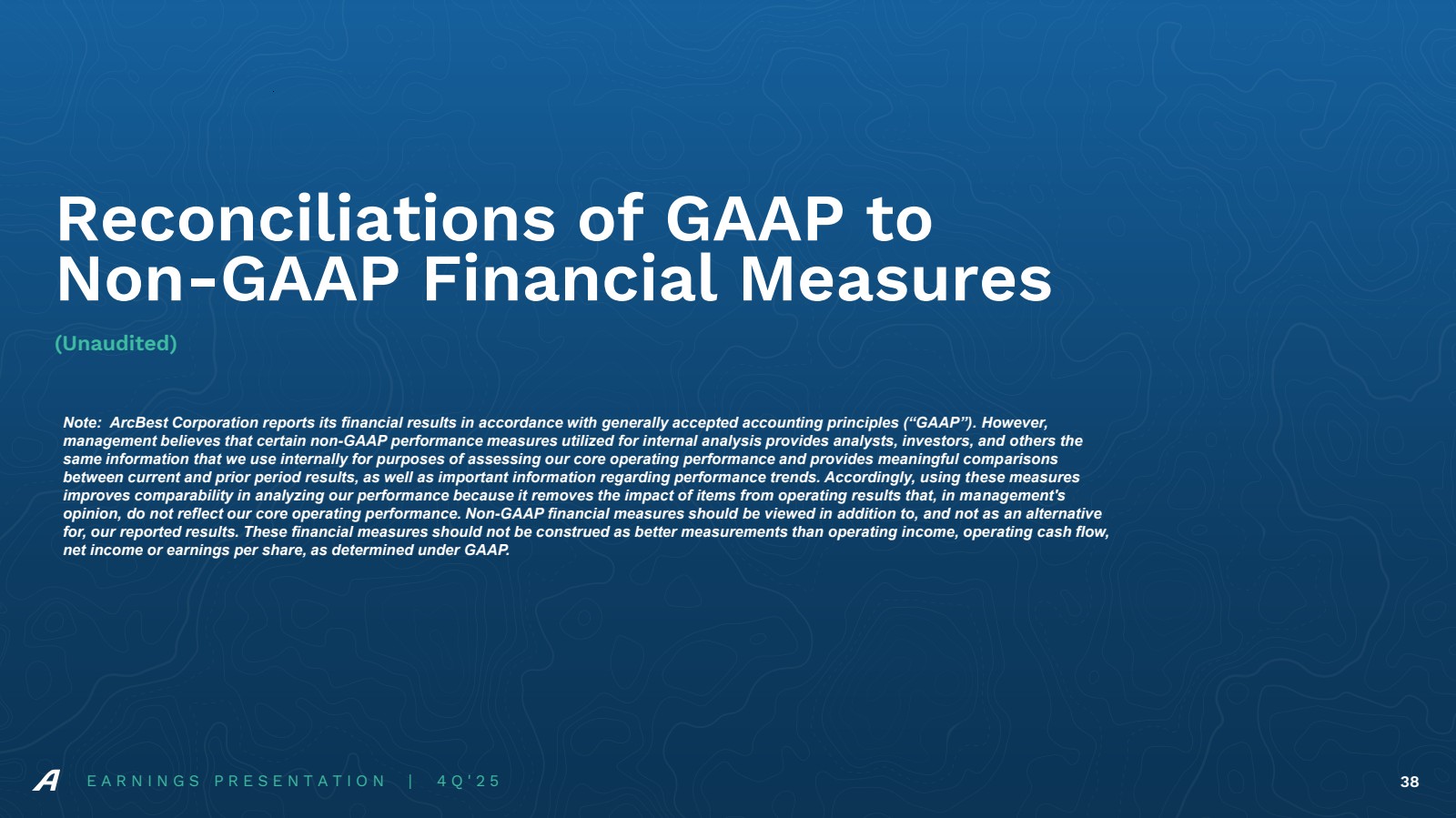 Reconciliations of GAAP to Non-GAAP Financial Measures

(Unaudited)

Note: ArcBest Corporation reports its financial results in accordance with generally accepted accounting principles (“GAAP”). However, management believes that certain non-GAAP performance measures utilized for internal analysis provides analysts, investors, and others the same information that we use internally for purposes of assessing our core operating performance and provides meaningful comparisons between current and prior period results, as well as important information regarding performance trends. Accordingly, using these measures improves comparability in analyzing our performance because it removes the impact of items from operating results that, in management's opinion, do not reflect our core operating performance. Non-GAAP financial measures should be viewed in addition to, and not as an alternative for, our reported results. These financial measures should not be construed as better measurements than operating income, operating cash flow, net income or earnings per share, as determined under GAAP.

EARNINGS PRESENTATION | 4Q'25

38